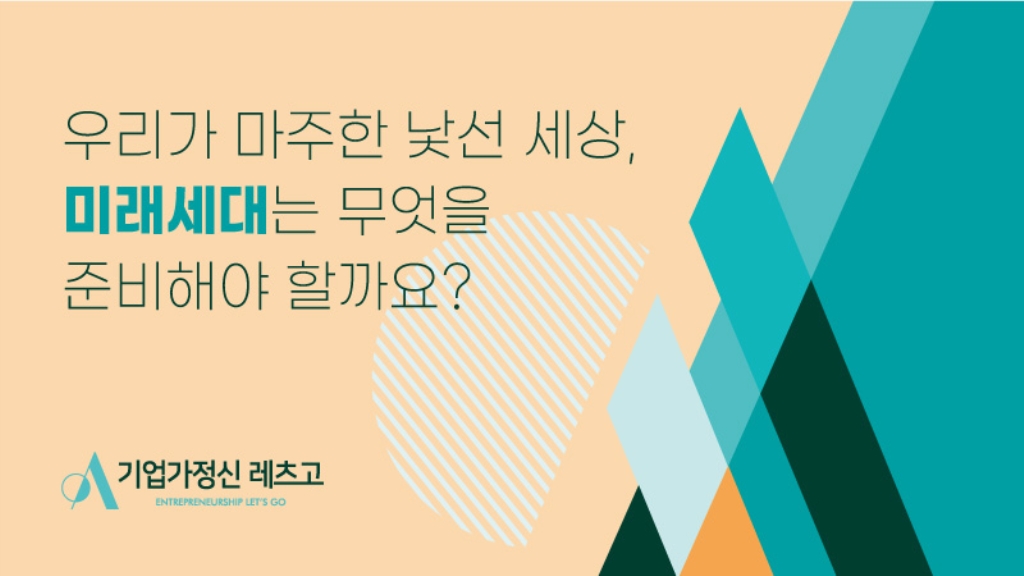 우리가 마주한 낯선 세상,
미래세대는 무엇을
준비해야 할까요?

기업가정신 레츠고
ENTREPRENEURSHIP LET'S GO